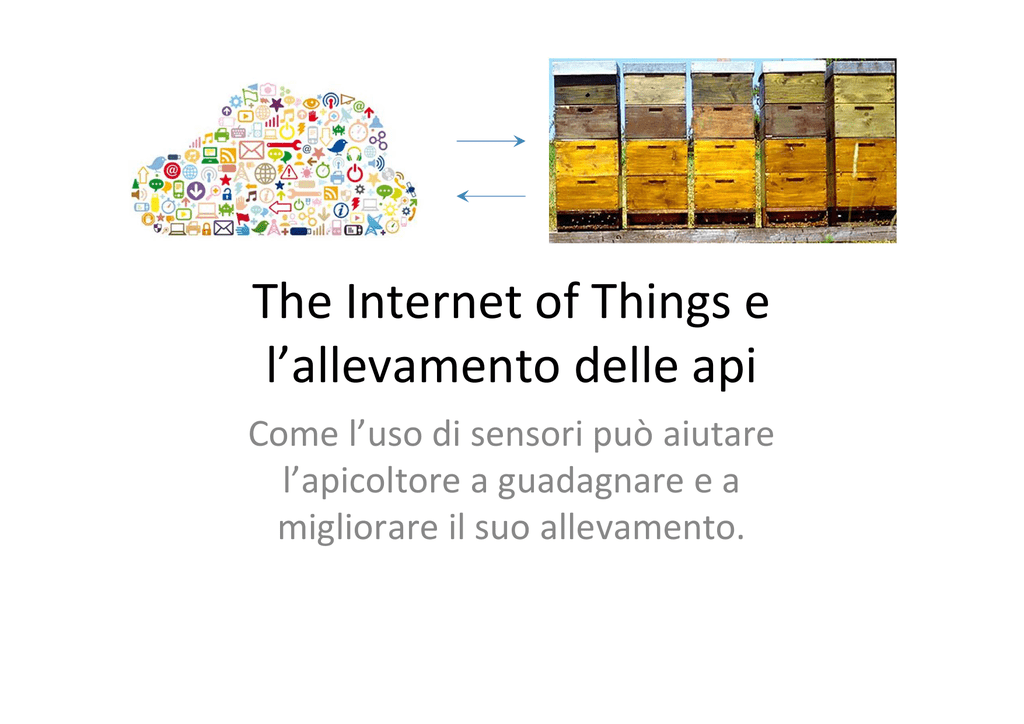 The Internet of Things e l’allevamento delle api

Come l’uso di sensori può aiutare l’apicoltore a guadagnare e a migliorare il suo allevamento.